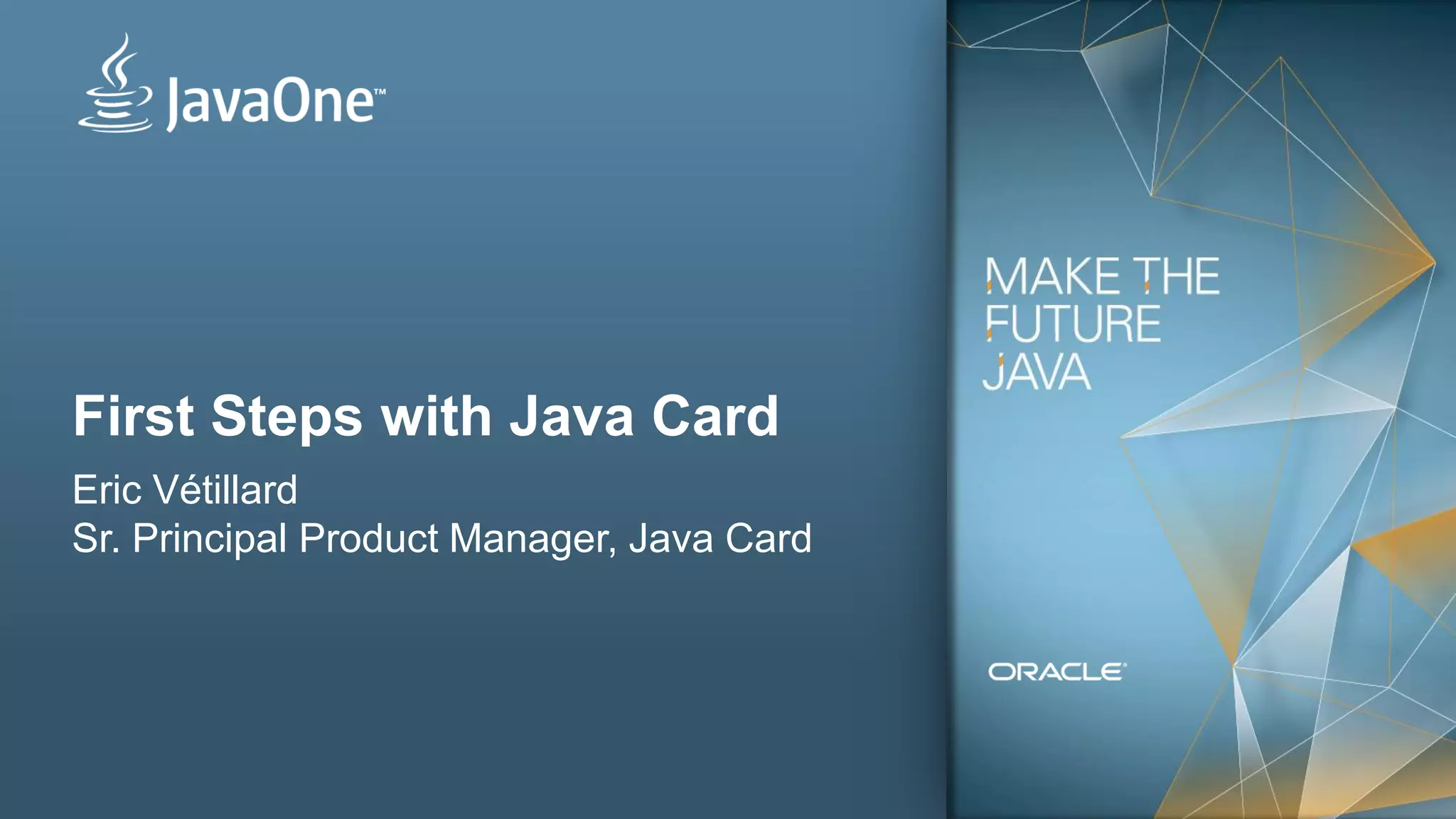 JavaOne™

First Steps with Java Card

Eric Vétillard
Sr. Principal Product Manager, Java Card

MAKE THE FUTURE JAVA

ORACLE®